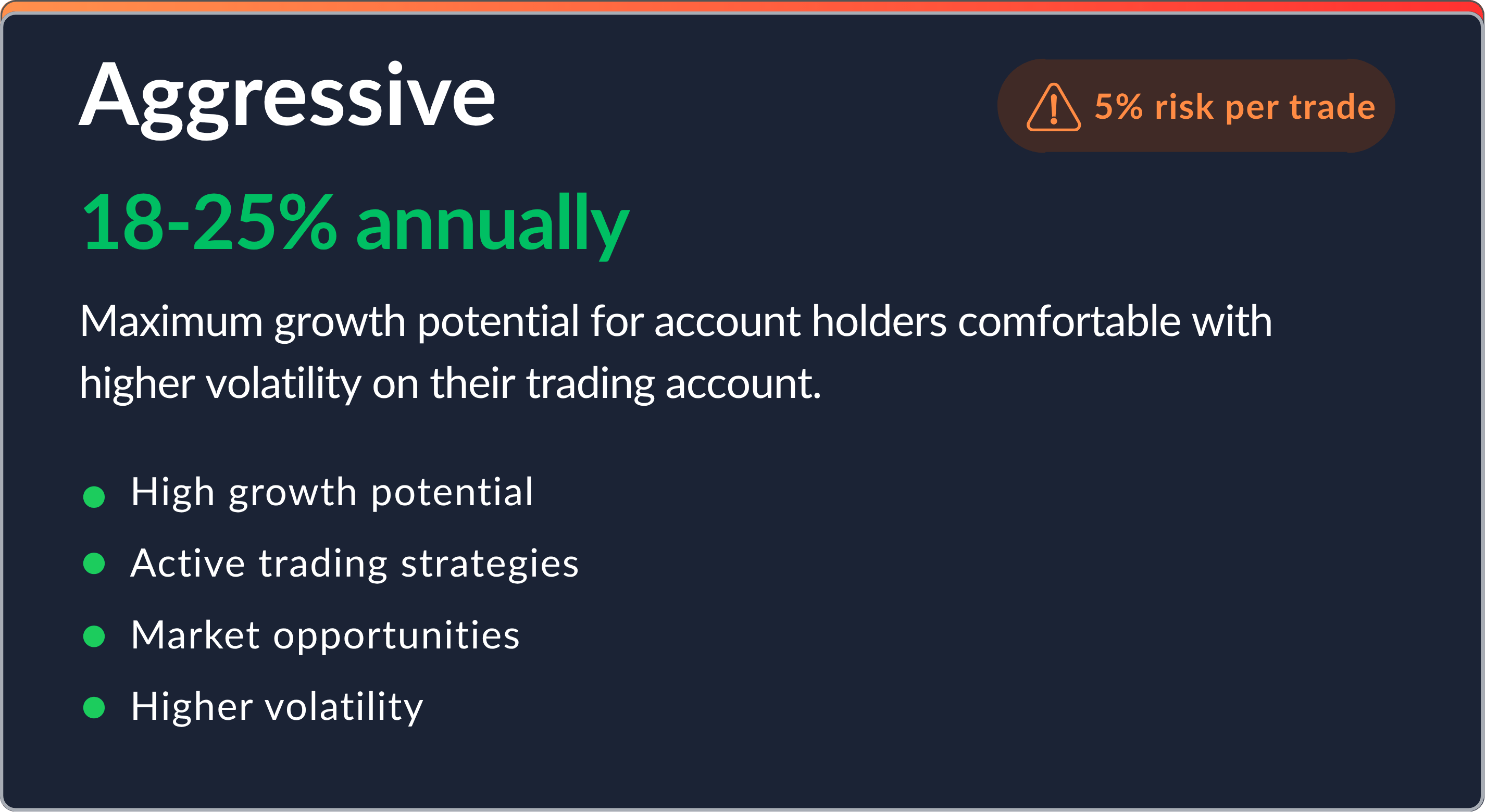 Aggressive

5% risk per trade

18-25% annually

Maximum growth potential for account holders comfortable with higher volatility on their trading account.

- High growth potential
- Active trading strategies
- Market opportunities
- Higher volatility